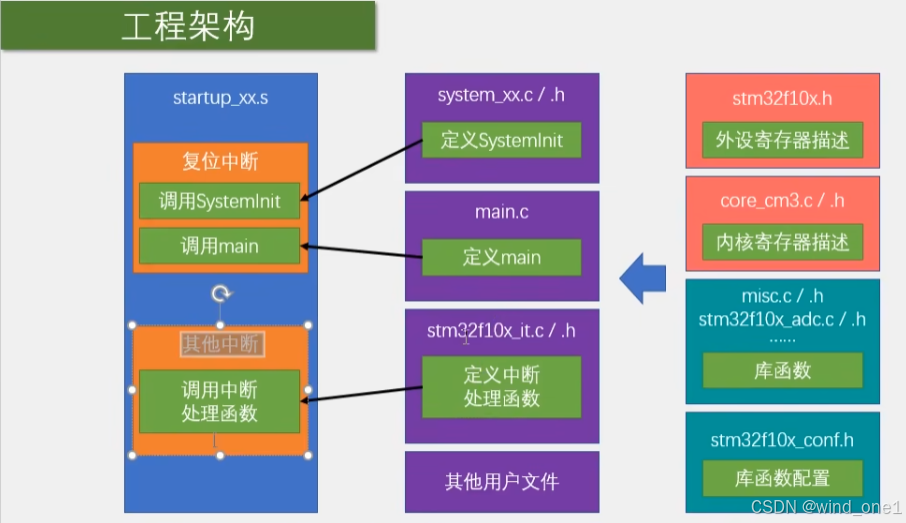 工程架构

startup_xx.s

复位中断

调用SystemInit

调用main

其他中断

调用中断处理函数

system_xx.c / .h

定义SystemInit

main.c

定义main

stm32f10x_it.c / .h

定义中断处理函数

其他用户文件

stm32f10x.h

外设寄存器描述

core_cm3.c / .h

内核寄存器描述

misc.c / .h
stm32f10x_adc.c / .h
......

库函数

stm32f10x_conf.h

库函数配置

CSDN @wind_one1